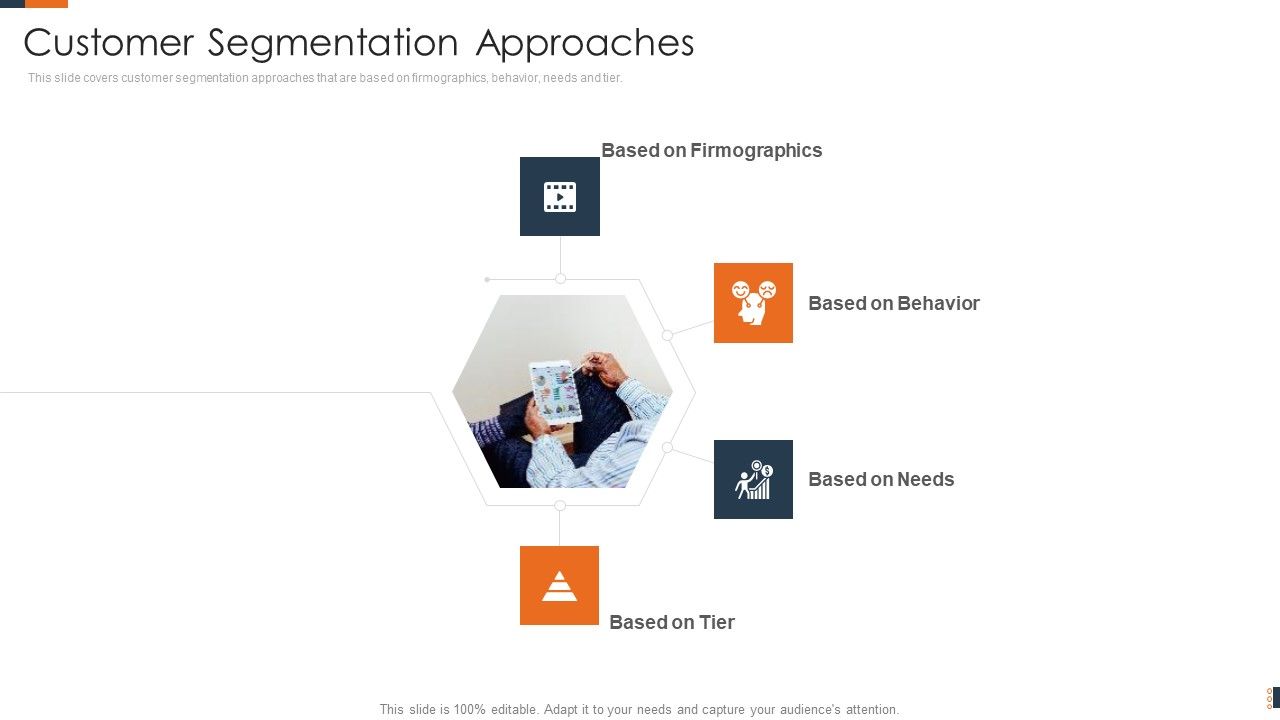 Customer Segmentation Approaches

This slide covers customer segmentation approaches that are based on firmographics, behavior, needs and tier.

Based on Firmographics

Based on Behavior

Based on Needs

Based on Tier

This slide is 100% editable. Adapt it to your needs and capture your audience's attention.